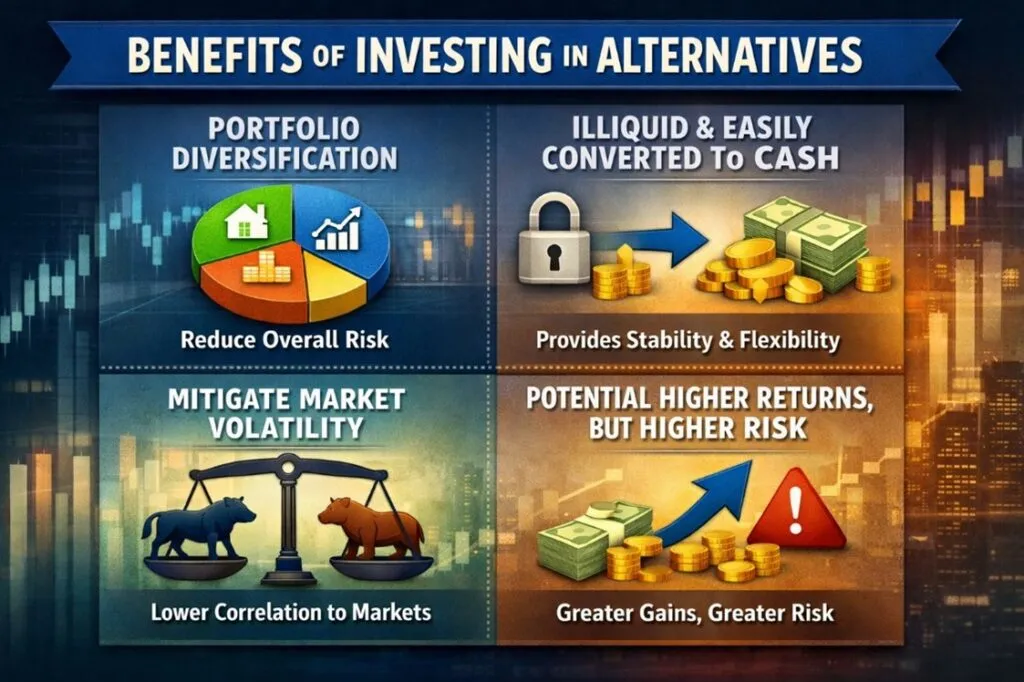 BENEFITS OF INVESTING IN ALTERNATIVES

PORTFOLIO DIVERSIFICATION

Reduce Overall Risk

ILLIQUID & EASILY CONVERTED TO CASH

Provides Stability & Flexibility

MITIGATE MARKET VOLATILITY

Lower Correlation to Markets

POTENTIAL HIGHER RETURNS, BUT HIGHER RISK

Greater Gains, Greater Risk